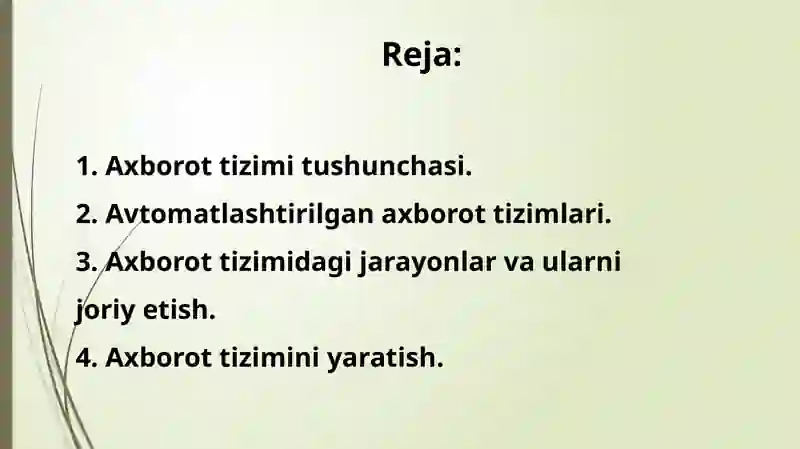 Reja:

1. Axborot tizimi tushunchasi.
2. Avtomatlashtirilgan axborot tizimlari.
3. Axborot tizimidagi jarayonlar va ularni joriy etish.
4. Axborot tizimini yaratish.